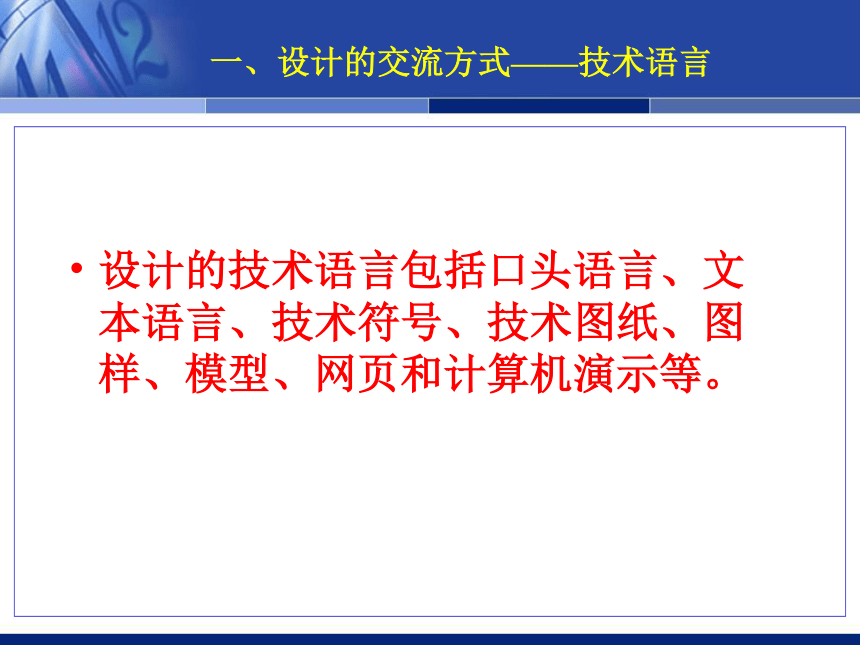 一、设计的交流方式——技术语言

• 设计的技术语言包括口头语言、文本语言、技术符号、技术图纸、图样、模型、网页和计算机演示等。